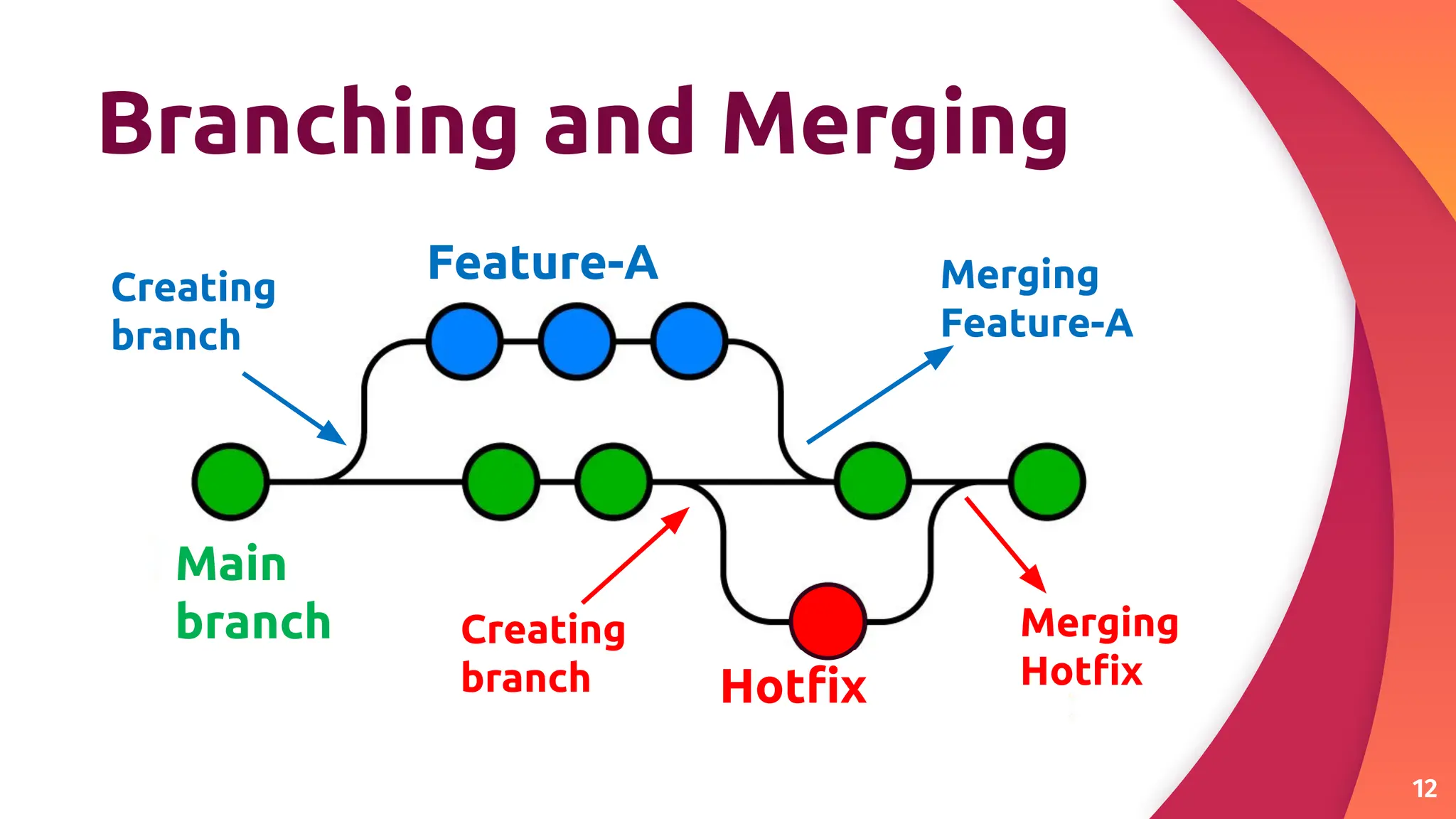 Branching and Merging

Creating branch

Feature-A

Merging Feature-A

Main branch

Creating branch

Hotfix

Merging Hotfix

12